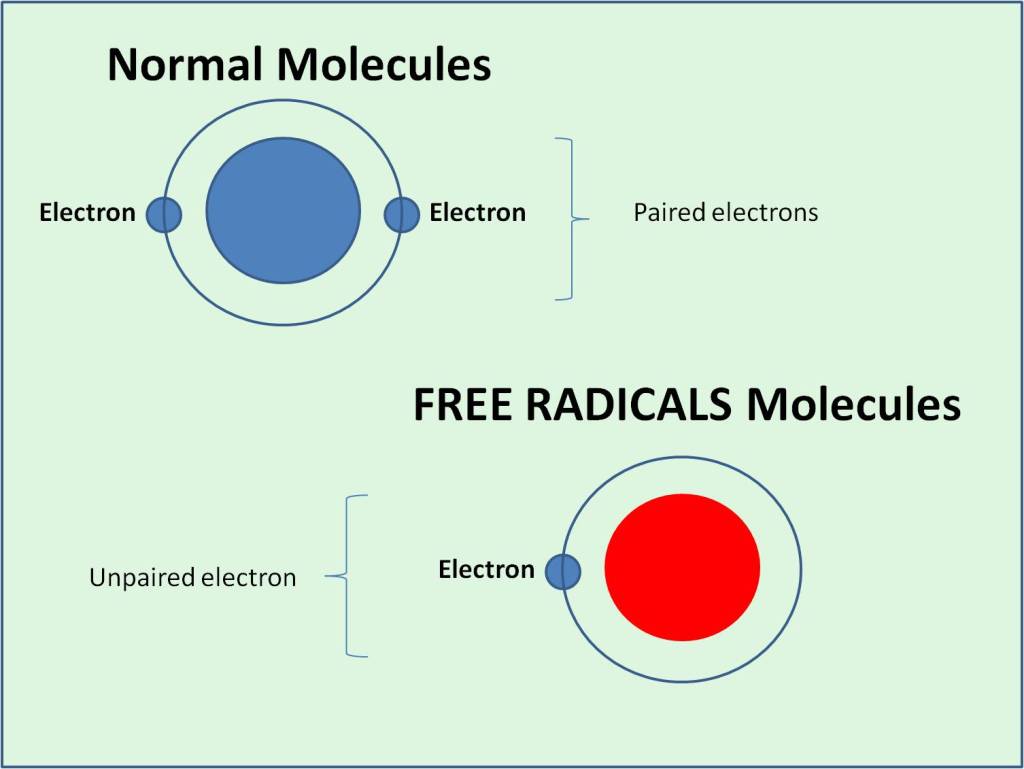 Normal Molecules

Electron

Electron

Paired electrons

FREE RADICALS Molecules

Unpaired electron

Electron